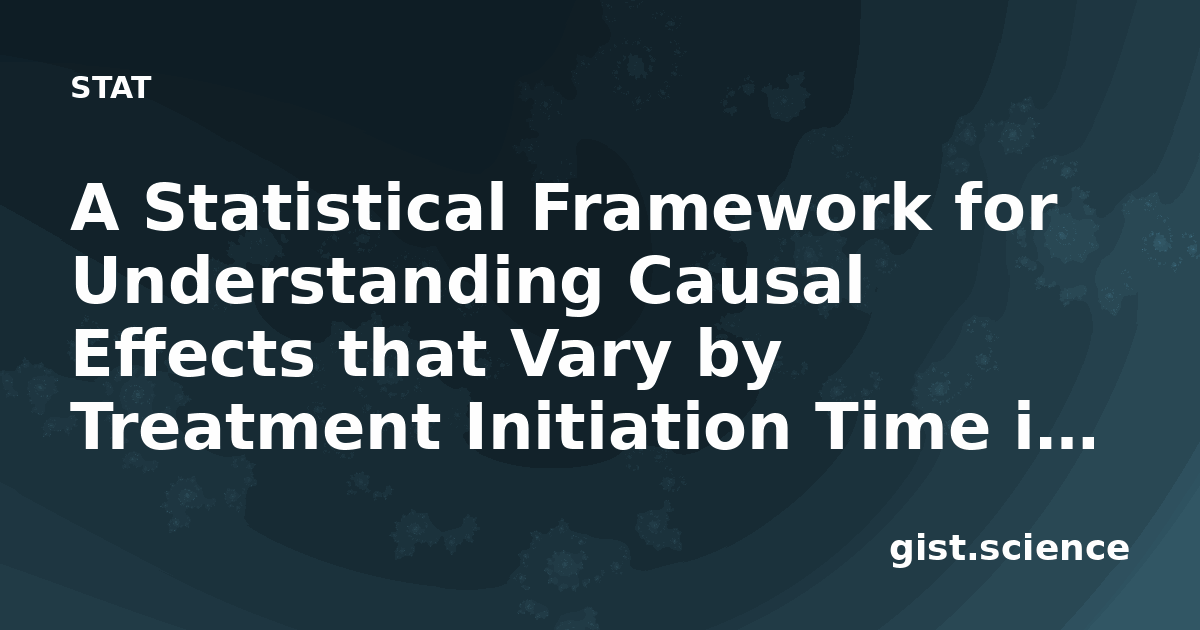 STAT

A Statistical Framework for Understanding Causal Effects that Vary by Treatment Initiation Time i...

gist.science